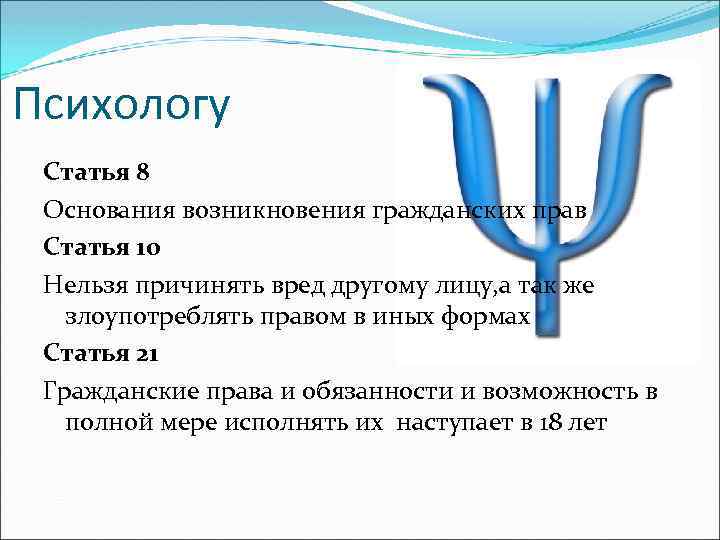 Психологу

Статья 8

Основания возникновения гражданских прав

Статья 10

Нельзя причинять вред другому лицу,а так же злоупотреблять правом в иных формах

Статья 21

Гражданские права и обязанности и возможность в полной мере исполнять их  наступает в 18 лет